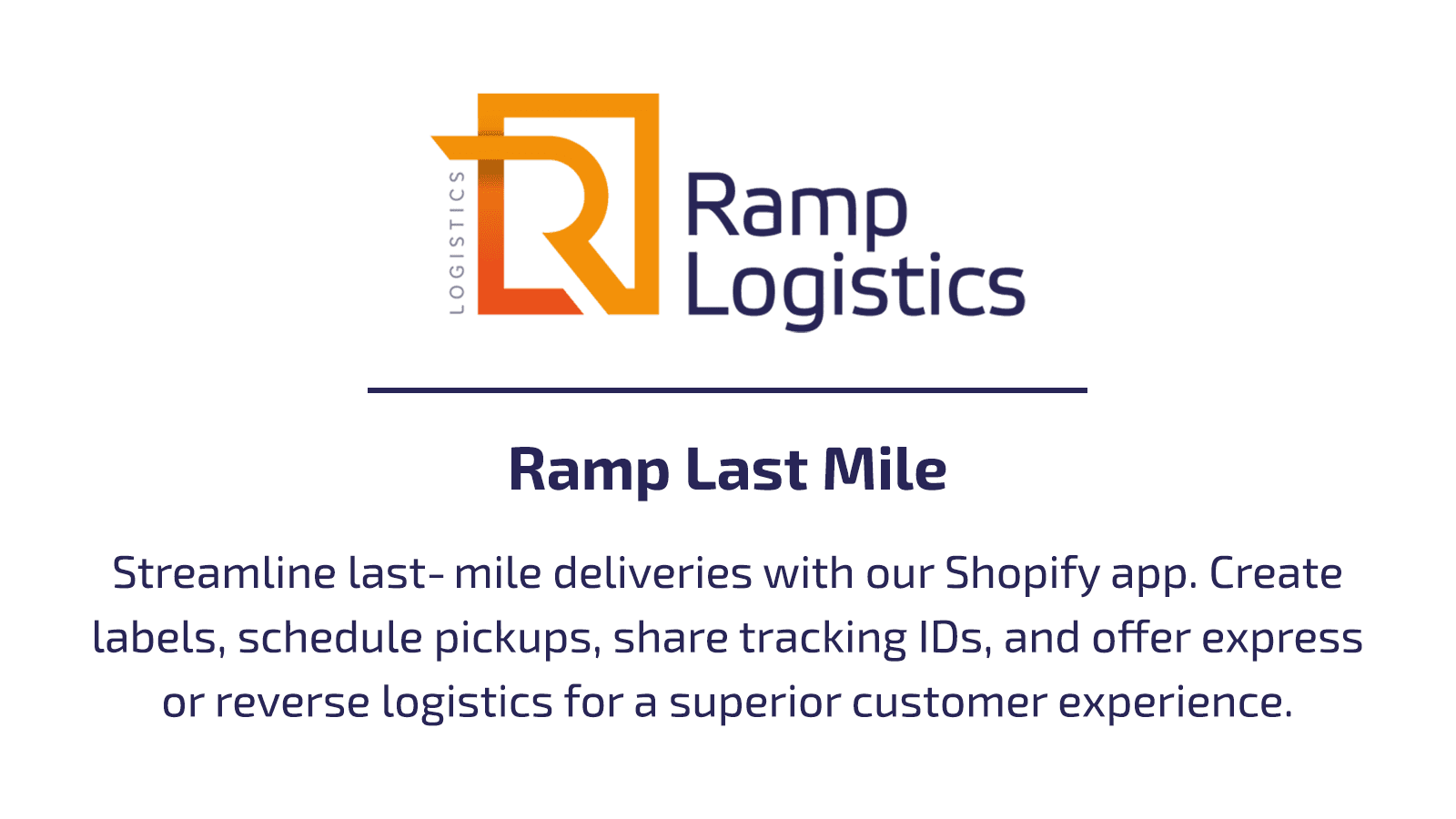 LOGISTICS

Ramp Logistics

Ramp Last Mile

Streamline last- mile deliveries with our Shopify app. Create labels, schedule pickups, share tracking IDs, and offer express or reverse logistics for a superior customer experience.